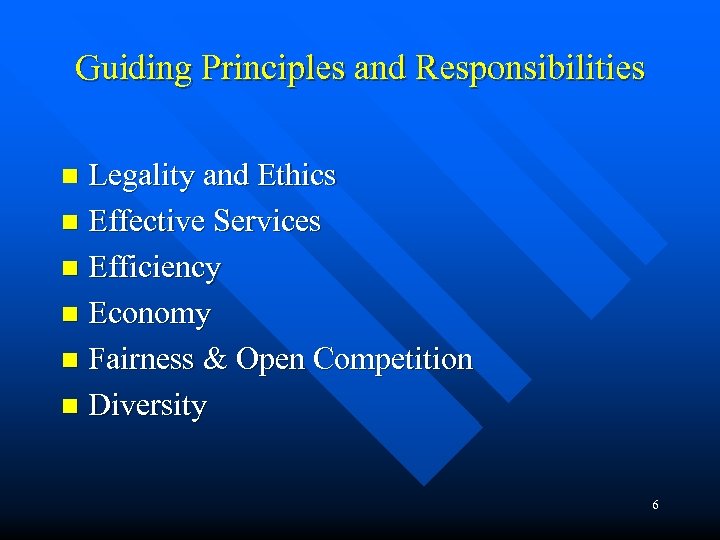 Guiding Principles and Responsibilities

- Legality and Ethics
- Effective Services
- Efficiency
- Economy
- Fairness & Open Competition
- Diversity

6